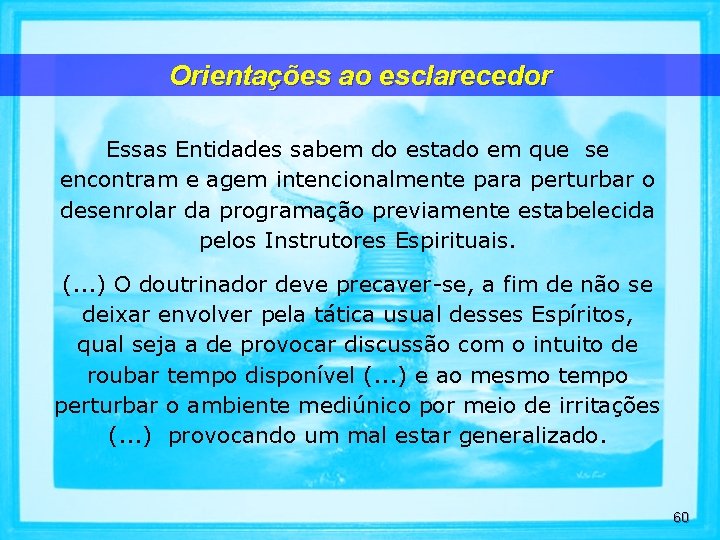 Orientações ao esclarecedor

Essas Entidades sabem do estado em que se encontram e agem intencionalmente para perturbar o desenrolar da programação previamente estabelecida pelos Instrutores Espirituais.

(...) O doutrinador deve precaver-se, a fim de não se deixar envolver pela tática usual desses Espíritos, qual seja a de provocar discussão com o intuito de roubar tempo disponível (...) e ao mesmo tempo perturbar o ambiente mediúnico por meio de irritações (...) provocando um mal estar generalizado.

60